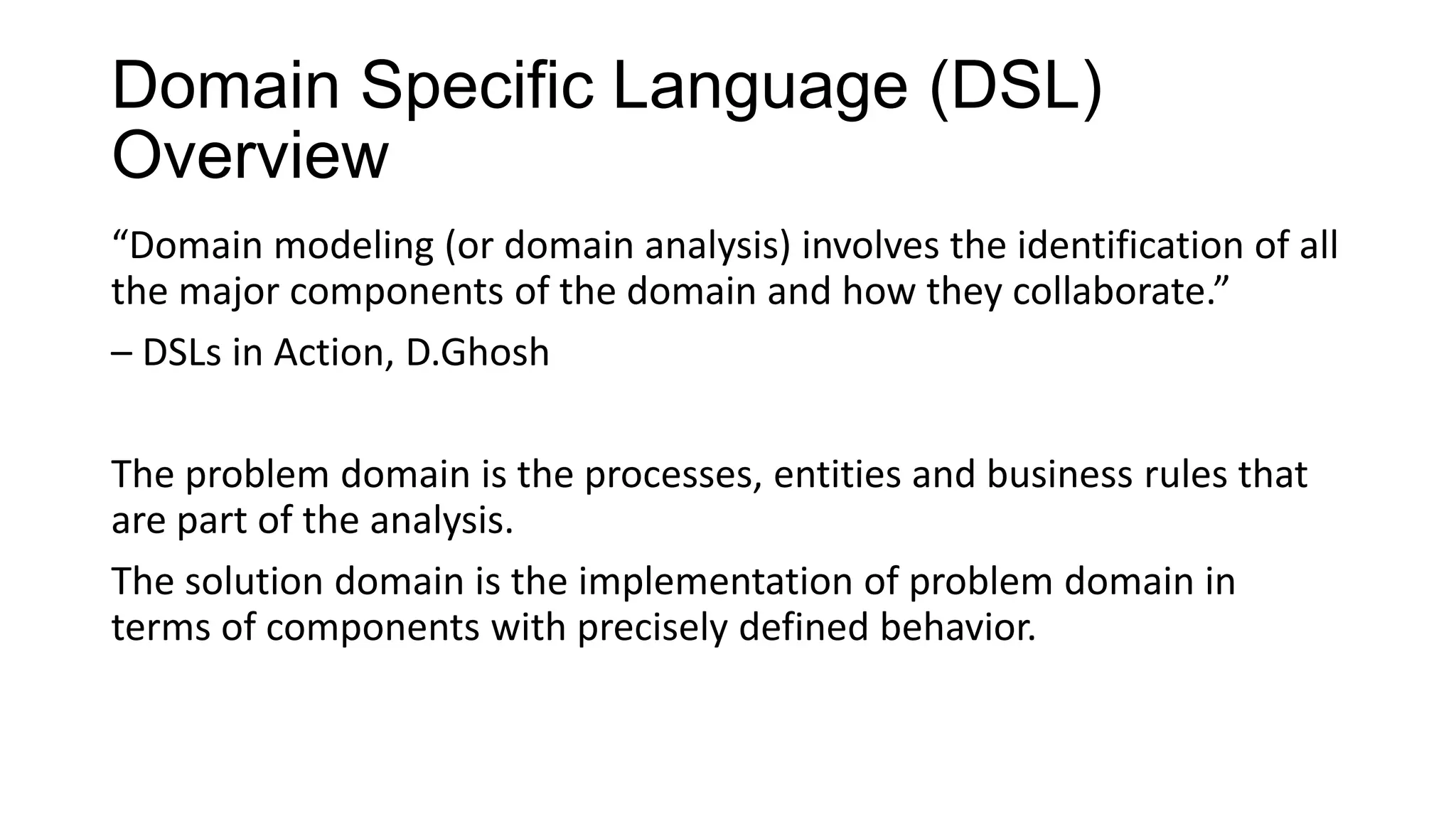 Domain Specific Language (DSL) Overview

“Domain modeling (or domain analysis) involves the identification of all the major components of the domain and how they collaborate.”

– DSLs in Action, D.Ghosh

The problem domain is the processes, entities and business rules that are part of the analysis.

The solution domain is the implementation of problem domain in terms of components with precisely defined behavior.